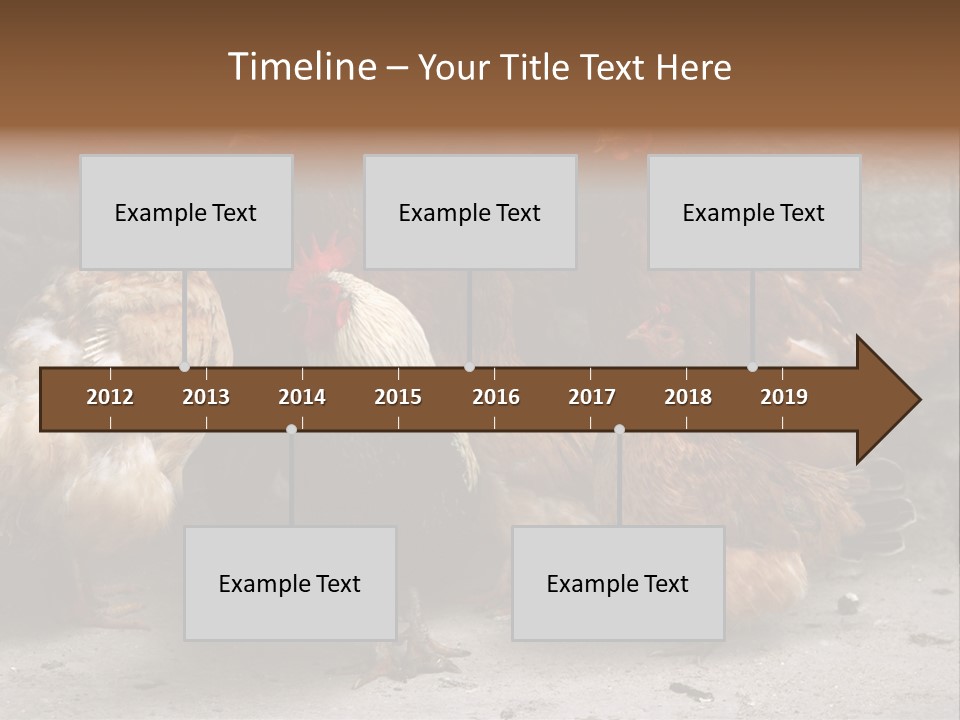 Timeline – Your Title Text Here

Example Text

Example Text

Example Text

2012 2013 2014 2015 2016 2017 2018 2019

Example Text

Example Text